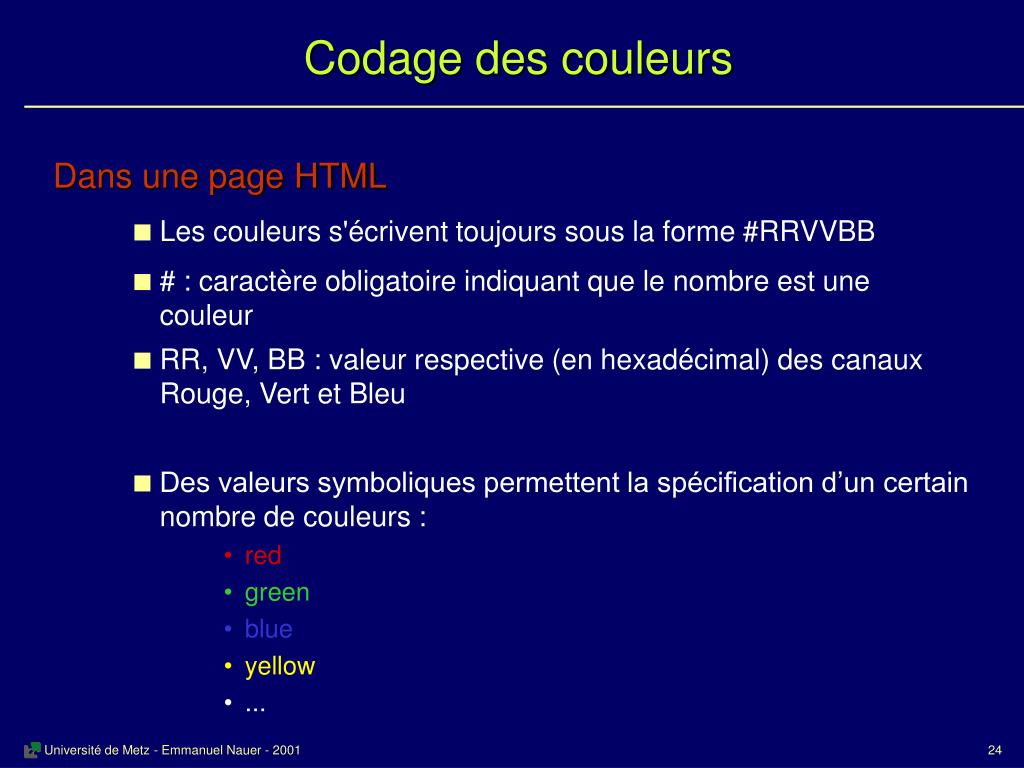 Codage des couleurs

Dans une page HTML

■ Les couleurs s'écrivent toujours sous la forme #RRVVBB

■ # : caractère obligatoire indiquant que le nombre est une couleur

■ RR, VV, BB : valeur respective (en hexadécimal) des canaux Rouge, Vert et Bleu

■ Des valeurs symboliques permettent la spécification d’un certain nombre de couleurs :

• red
• green
• blue
• yellow
• ...

Université de Metz - Emmanuel Nauer - 2001

24